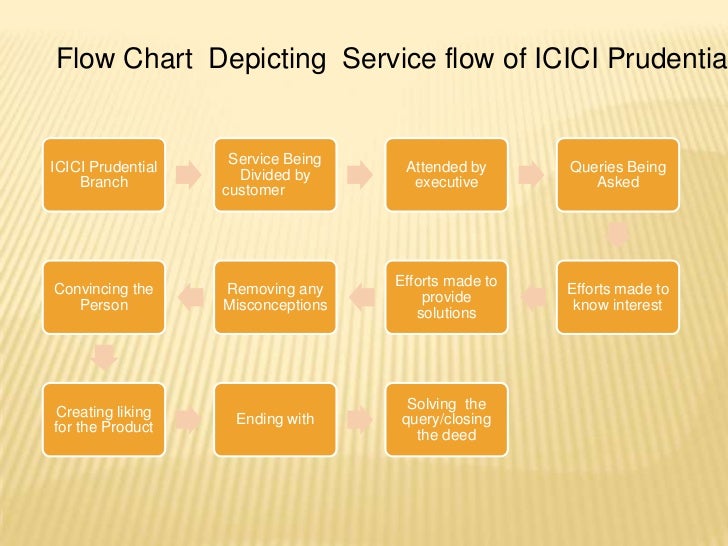 Flow Chart Depicting Service flow of ICICI Prudentia

ICICI Prudential Branch

Service Being Divided by customer

Attended by executive

Queries Being Asked

Efforts made to know interest

Efforts made to provide solutions

Removing any Misconceptions

Convincing the Person

Creating liking for the Product

Ending with

Solving the query/closing the deed